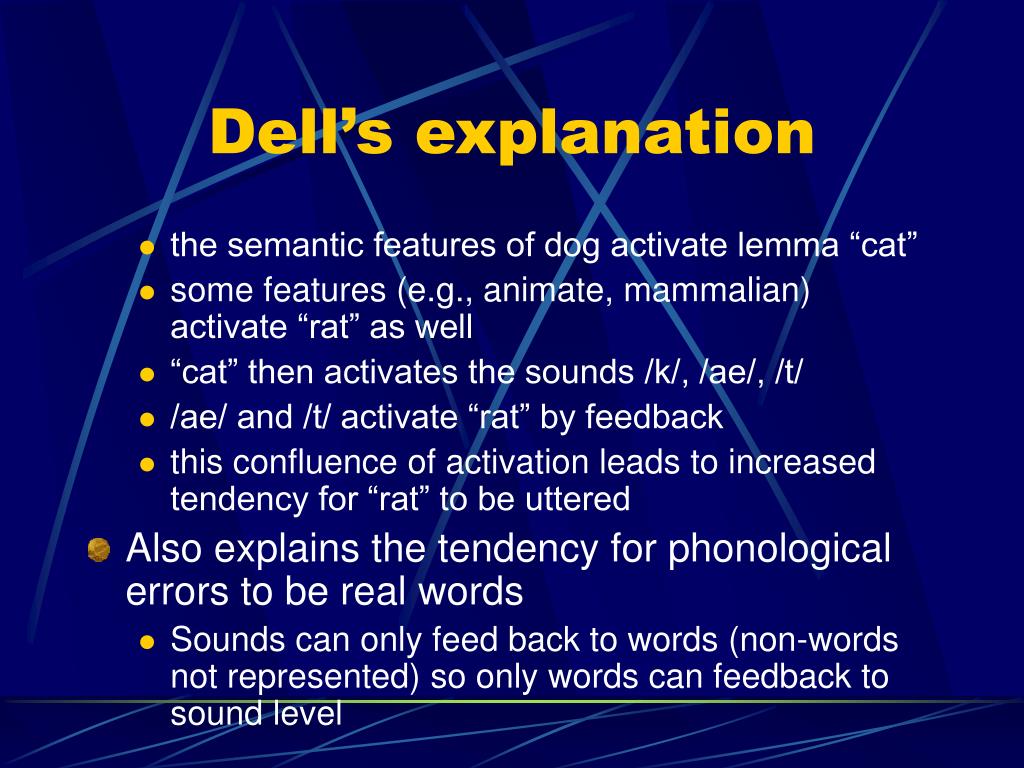 Dell’s explanation

- the semantic features of dog activate lemma “cat”
- some features (e.g., animate, mammalian) activate “rat” as well
- “cat” then activates the sounds /k/, /ae/, /t/
- /ae/ and /t/ activate “rat” by feedback
- this confluence of activation leads to increased tendency for “rat” to be uttered

Also explains the tendency for phonological errors to be real words

- Sounds can only feed back to words (non-words not represented) so only words can feedback to sound level